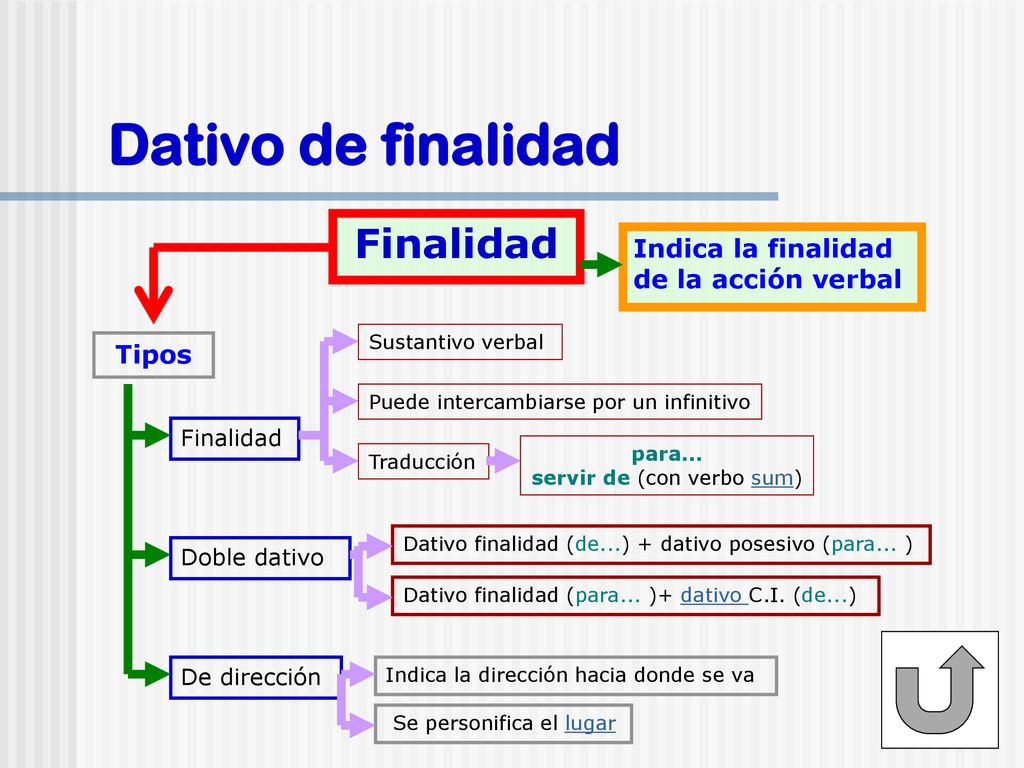 Dativo de finalidad

Finalidad

Indica la finalidad de la acción verbal

Tipos

Finalidad

Sustantivo verbal

Puede intercambiarse por un infinitivo

Traducción

para...
servir de (con verbo sum)

Doble dativo

Dativo finalidad (de...) + dativo posesivo (para... )

Dativo finalidad (para... )+ dativo C.I. (de...)

De dirección

Indica la dirección hacia donde se va

Se personifica el lugar